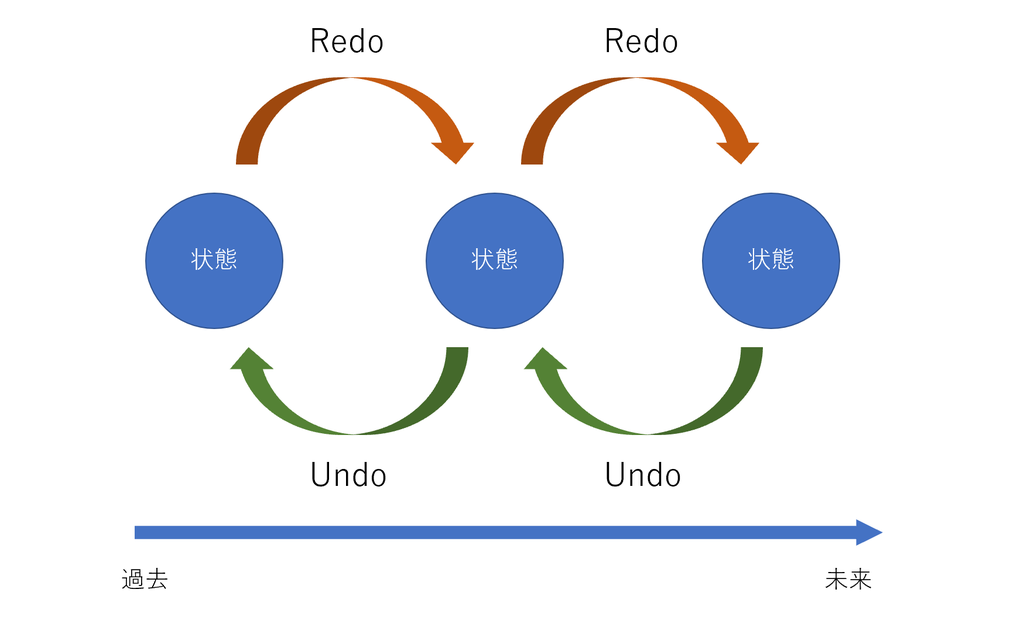 Redo
Redo

状態
状態
状態

Undo
Undo

過去
未来